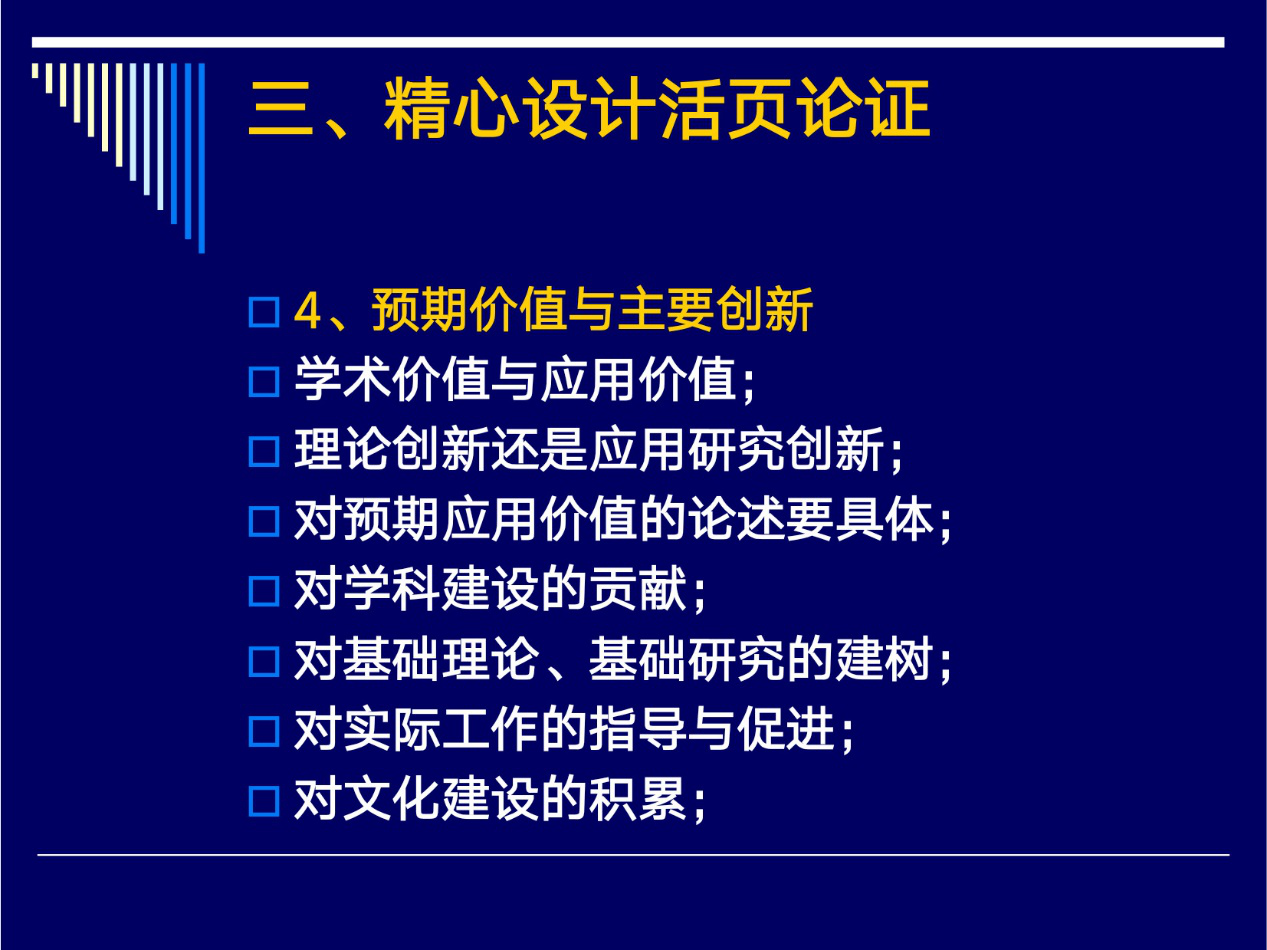 三、精心设计活页论证

□ 4、预期价值与主要创新
□ 学术价值与应用价值；
□ 理论创新还是应用研究创新；
□ 对预期应用价值的论述要具体；
□ 对学科建设的贡献；
□ 对基础理论、基础研究的建树；
□ 对实际工作的指导与促进；
□ 对文化建设的积累；